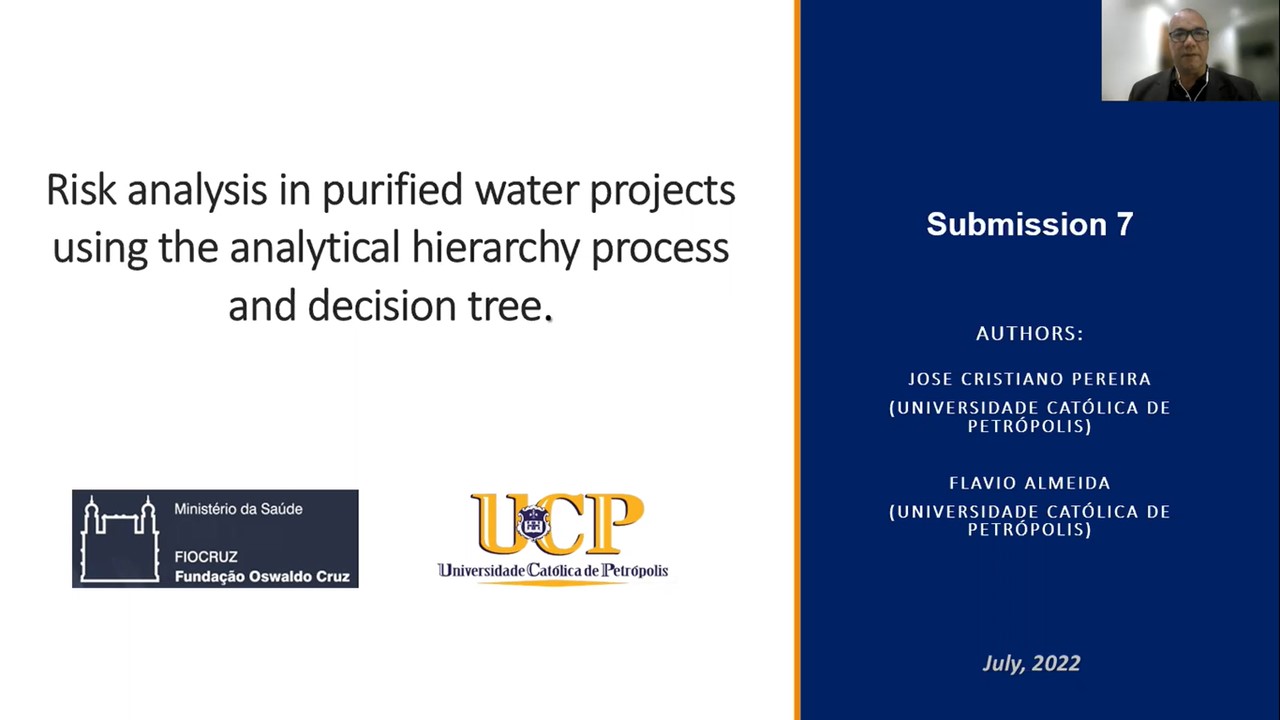 Risk analysis in purified water projects using the analytical hierarchy process and decision tree.

Ministério da Saúde

FIOCRUZ
Fundação Oswaldo Cruz

UCP
Universidade Católica de Petrópolis

Submission 7

AUTHORS:

JOSE CRISTIANO PEREIRA
(UNIVERSIDADE CATÓLICA DE PETRÓPOLIS)

FLAVIO ALMEIDA
(UNIVERSIDADE CATÓLICA DE PETRÓPOLIS)

July, 2022